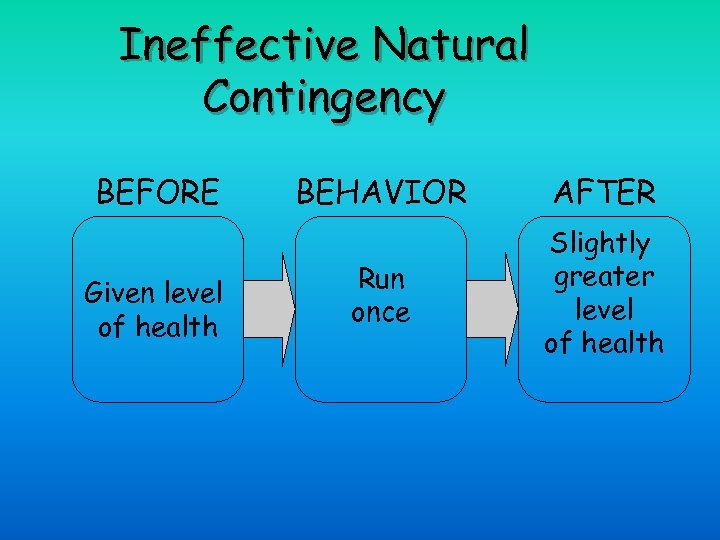 Ineffective Natural Contingency

BEFORE

Given level of health

BEHAVIOR

Run once

AFTER

Slightly greater level of health